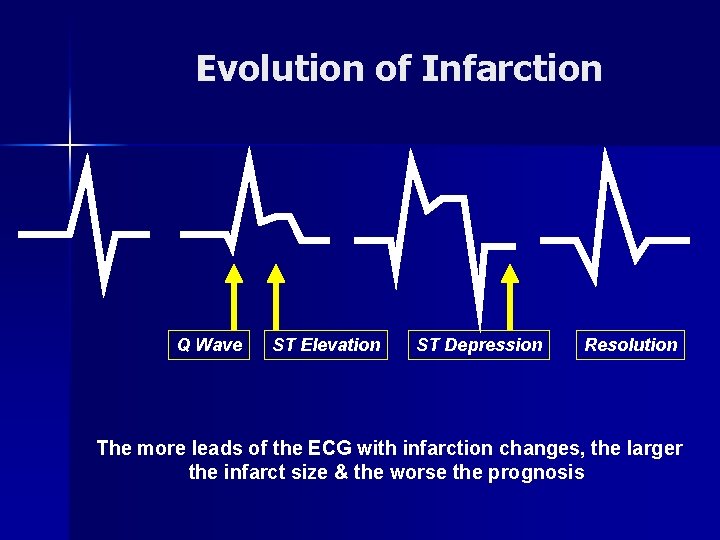 Evolution of Infarction

Q Wave

ST Elevation

ST Depression

Resolution

The more leads of the ECG with infarction changes, the larger the infarct size & the worse the prognosis